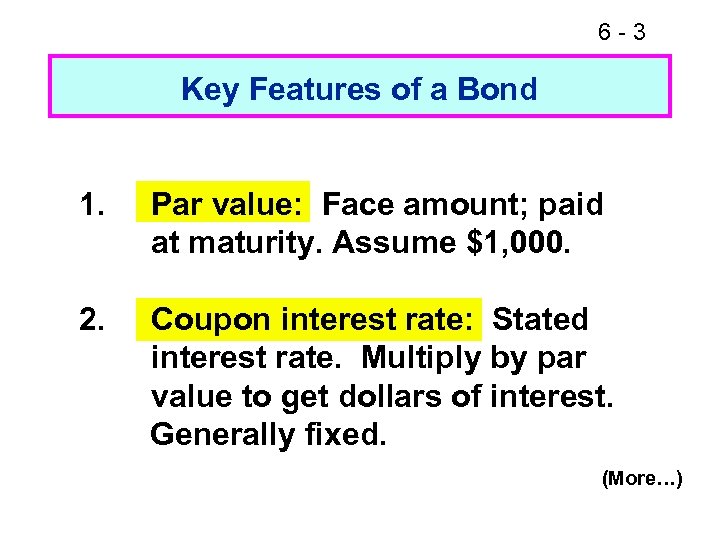 6 - 3

Key Features of a Bond

1. Par value: Face amount; paid at maturity. Assume \$1,000.

2. Coupon interest rate: Stated interest rate. Multiply by par value to get dollars of interest. Generally fixed.

(More…)